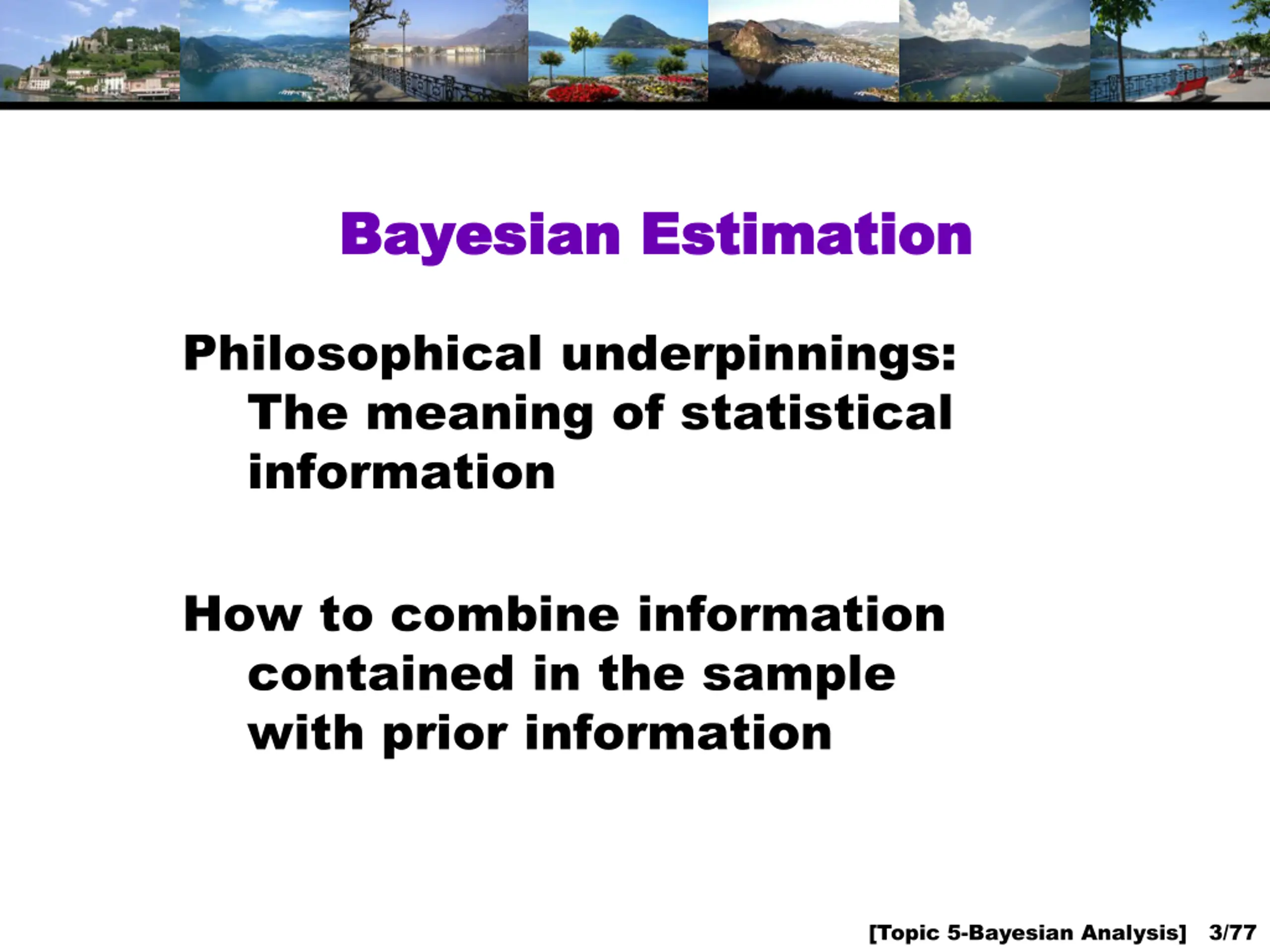 Bayesian Estimation

Philosophical underpinnings: The meaning of statistical information

How to combine information contained in the sample with prior information

[Topic 5-Bayesian Analysis] 3/77